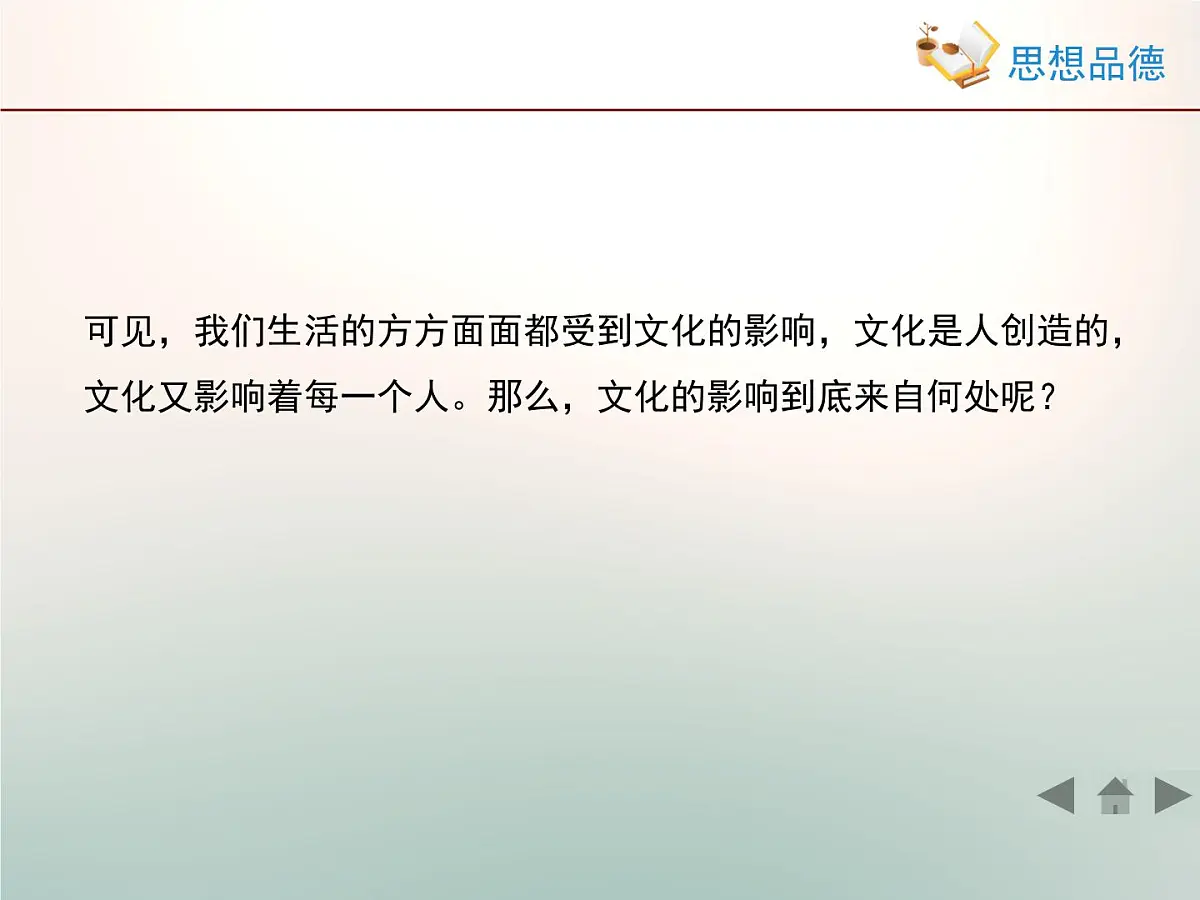 思想品德

可见，我们生活的方方面面都受到文化的影响，文化是人创造的，文化又影响着每一个人。那么，文化的影响到底来自何处呢？